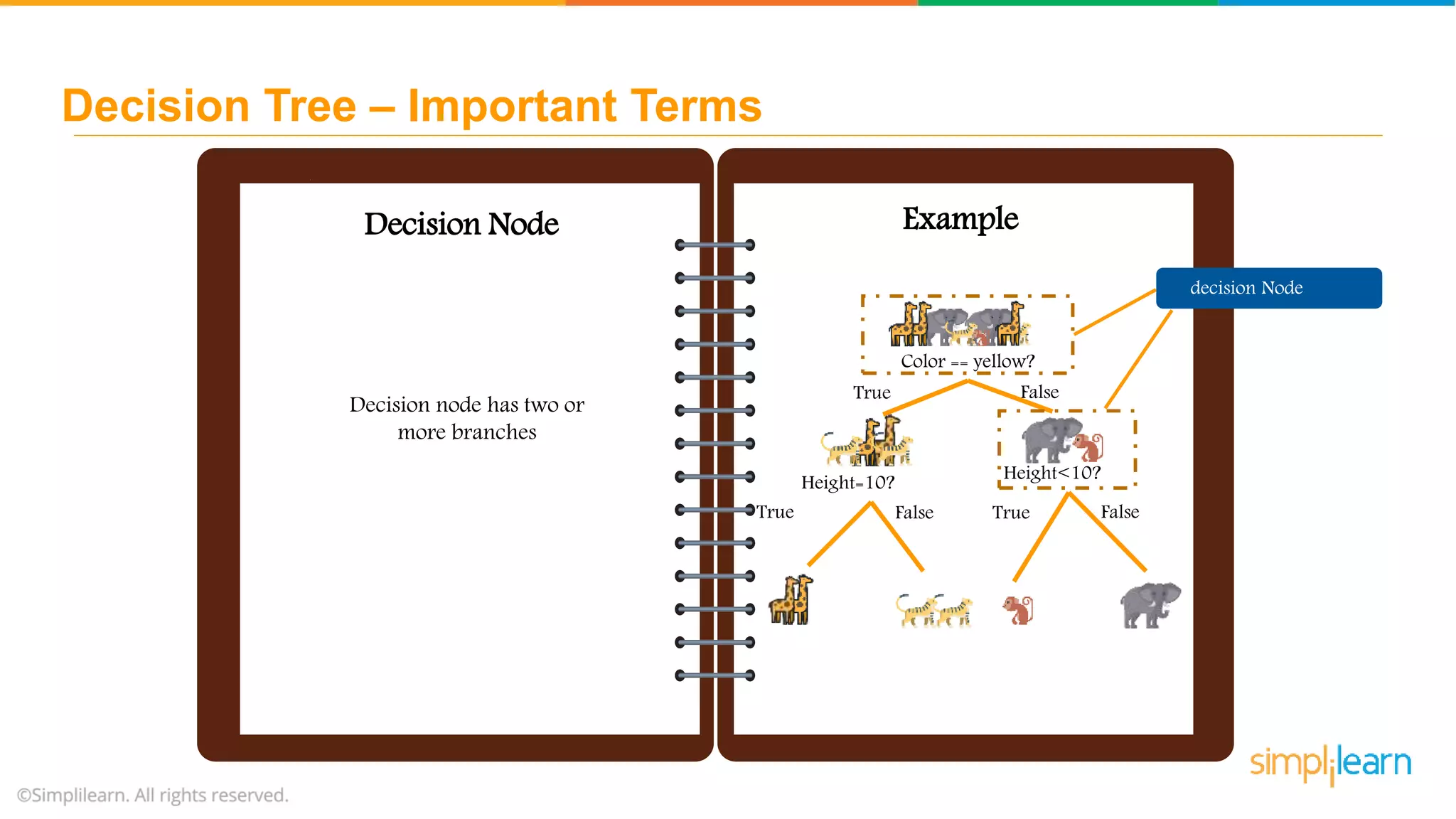 Decision Tree – Important Terms

Decision Node

Decision node has two or more branches

Example

decision Node

Color == yellow?

True

False

Height=10?

Height<10?

True

False

True

False

simplilearn

©Simplilearn. All rights reserved.